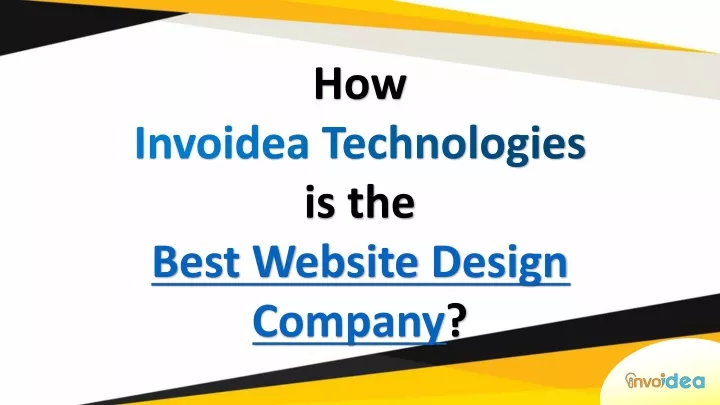 How
Invoidea Technologies
is the
Best Website Design
Company?

invoidea